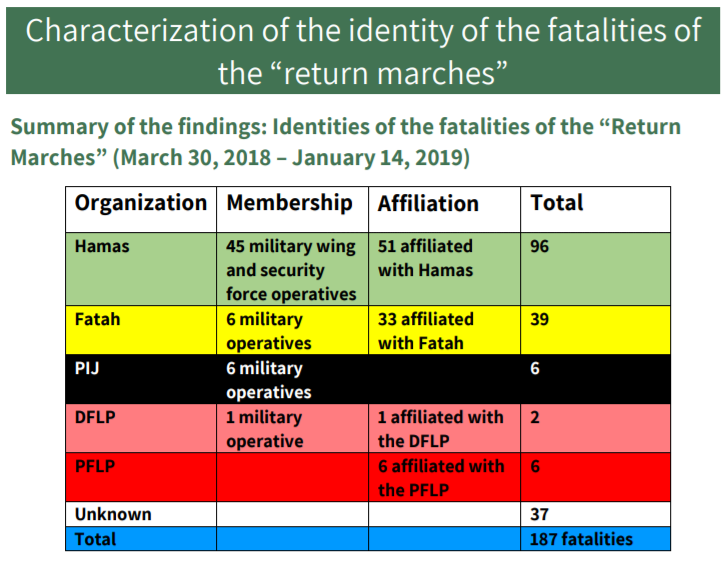 Characterization of the identity of the fatalities of the “return marches”

Summary of the findings: Identities of the fatalities of the “Return Marches” (March 30, 2018 – January 14, 2019)

| Organization | Membership | Affiliation | Total |
|---|---|---|---|
| Hamas | 45 military wing and security force operatives | 51 affiliated with Hamas | 96 |
| Fatah | 6 military operatives | 33 affiliated with Fatah | 39 |
| PIJ | 6 military operatives | | 6 |
| DFLP | 1 military operative | 1 affiliated with the DFLP | 2 |
| PFLP | | 6 affiliated with the PFLP | 6 |
| Unknown | | | 37 |
| Total | | | 187 fatalities |